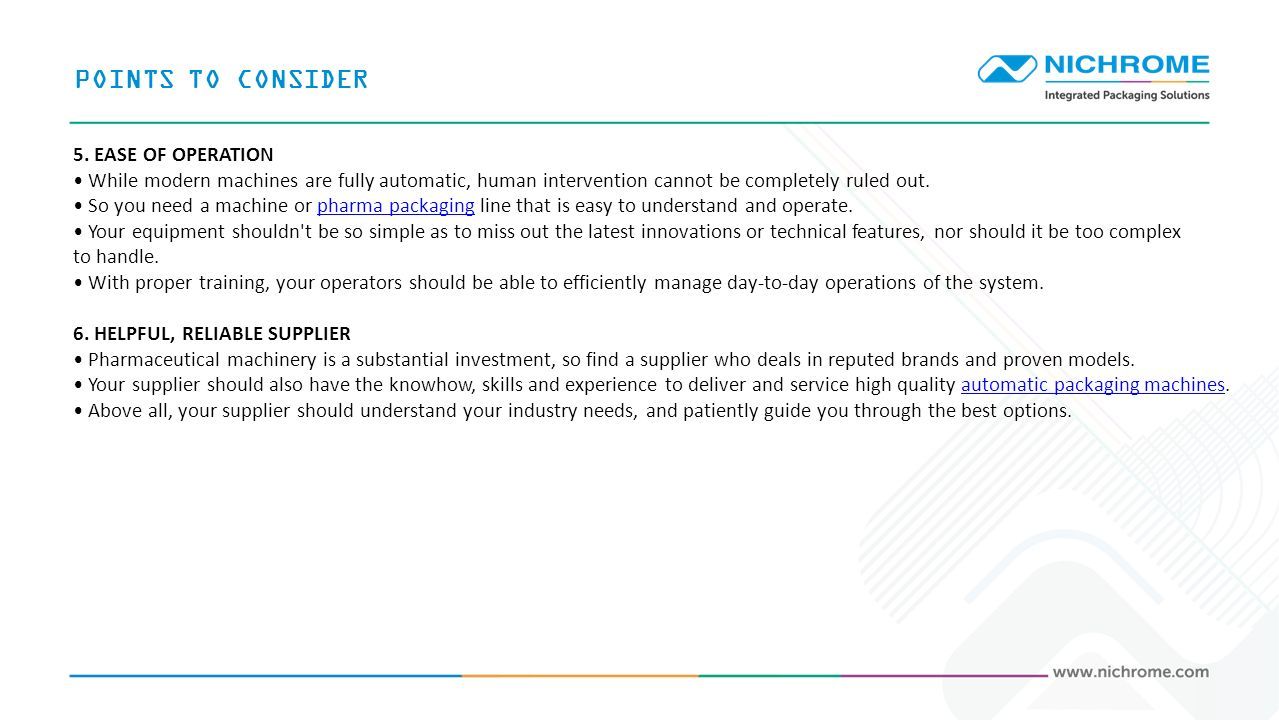 POINTS TO CONSIDER

NICHROME
Integrated Packaging Solutions

5. EASE OF OPERATION
• While modern machines are fully automatic, human intervention cannot be completely ruled out.
• So you need a machine or pharma packaging line that is easy to understand and operate.
• Your equipment shouldn't be so simple as to miss out the latest innovations or technical features, nor should it be too complex to handle.
• With proper training, your operators should be able to efficiently manage day-to-day operations of the system.

6. HELPFUL, RELIABLE SUPPLIER
• Pharmaceutical machinery is a substantial investment, so find a supplier who deals in reputed brands and proven models.
• Your supplier should also have the knowhow, skills and experience to deliver and service high quality automatic packaging machines.
• Above all, your supplier should understand your industry needs, and patiently guide you through the best options.

www.nichrome.com